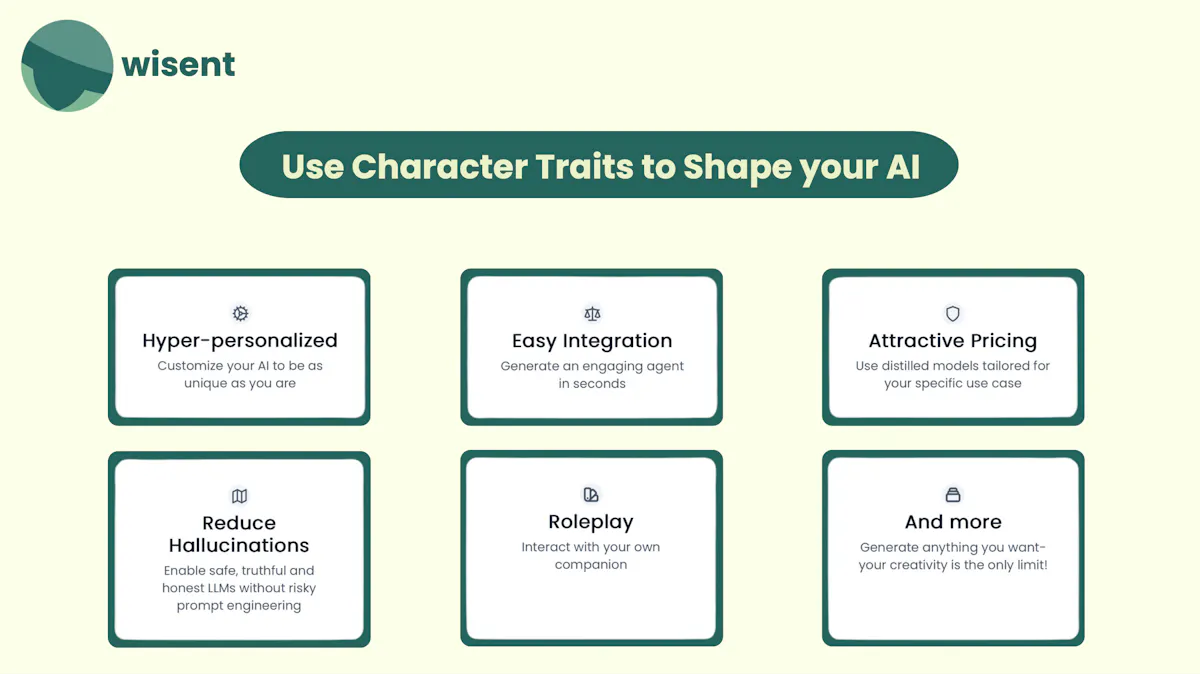 wisent

Use Character Traits to Shape your AI

Hyper-personalized
Customize your AI to be as unique as you are

Easy Integration
Generate an engaging agent in seconds

Attractive Pricing
Use distilled models tailored for your specific use case

Reduce Hallucinations
Enable safe, truthful and honest LLMs without risky prompt engineering

Roleplay
Interact with your own companion

And more
Generate anything you want- your creativity is the only limit!